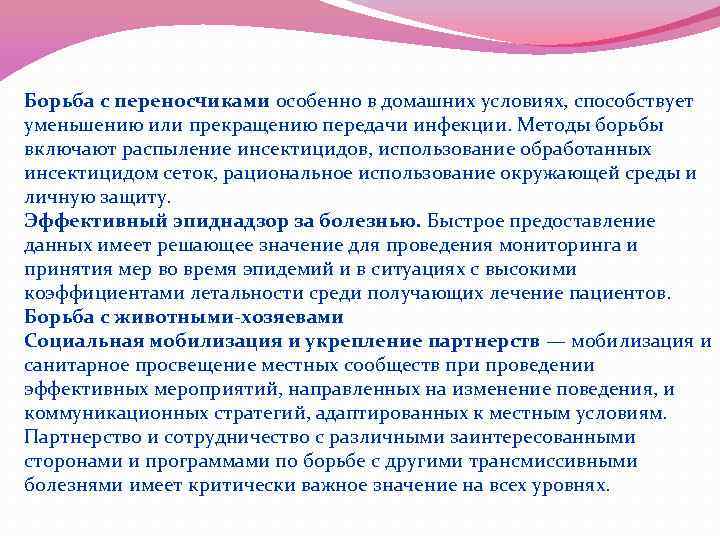 Борьба с переносчиками особенно в домашних условиях, способствует уменьшению или прекращению передачи инфекции. Методы борьбы включают распыление инсектицидов, использование обработанных инсектицидом сеток, рациональное использование окружающей среды и личную защиту.
Эффективный эпиднадзор за болезнью. Быстрое предоставление данных имеет решающее значение для проведения мониторинга и принятия мер во время эпидемий и в ситуациях с высокими коэффициентами летальности среди получающих лечение пациентов.
Борьба с животными-хозяевами
Социальная мобилизация и укрепление партнерств — мобилизация и санитарное просвещение местных сообществ при проведении эффективных мероприятий, направленных на изменение поведения, и коммуникационных стратегий, адаптированных к местным условиям. Партнерство и сотрудничество с различными заинтересованными сторонами и программами по борьбе с другими трансмиссивными болезнями имеет критически важное значение на всех уровнях.